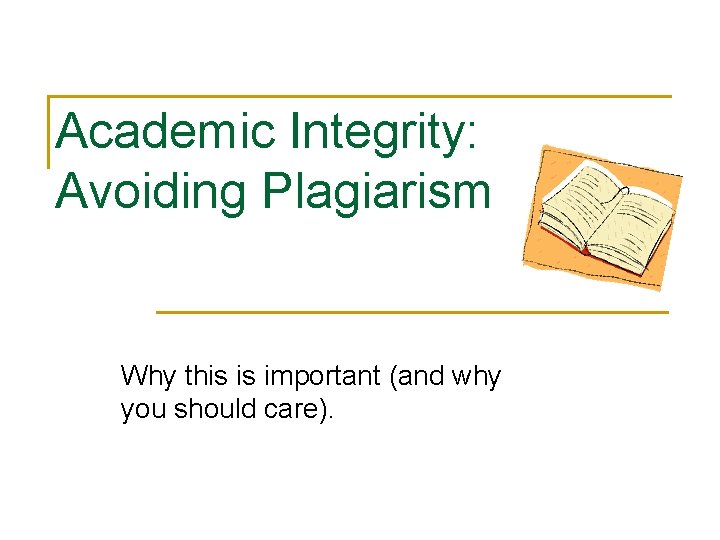 Academic Integrity: Avoiding Plagiarism

Why this is important (and why you should care).